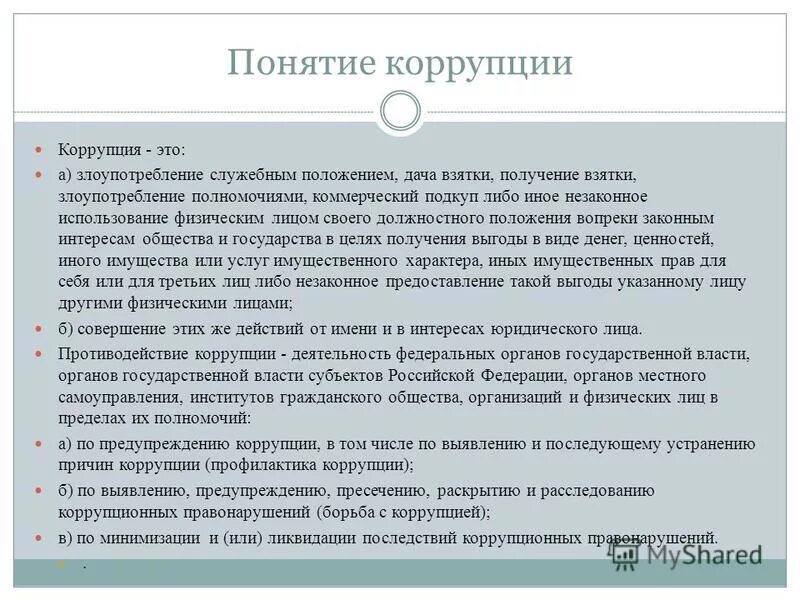 Понятие коррупции

Коррупция - это:

а) злоупотребление служебным положением, дача взятки, получение взятки, злоупотребление полномочиями, коммерческий подкуп либо иное незаконное использование физическим лицом своего должностного положения вопреки законным интересам общества и государства в целях получения выгоды в виде денег, ценностей, иного имущества или услуг имущественного характера, иных имущественных прав для себя или для третьих лиц либо незаконное предоставление такой выгоды указанному лицу другими физическими лицами;

б) совершение этих же действий от имени и в интересах юридического лица.

Противодействие коррупции - деятельность федеральных органов государственной власти, органов государственной власти субъектов Российской Федерации, органов местного самоуправления, институтов гражданского общества, организаций и физических лиц в пределах их полномочий:

а) по предупреждению коррупции, в том числе по выявлению и последующему устранению причин коррупции (профилактика коррупции);

б) по выявлению, предупреждению, пресечению, раскрытию и расследованию коррупционных правонарушений (борьба с коррупцией);

в) по минимизации и (или) ликвидации последствий коррупционных правонарушений.

.

MyShared